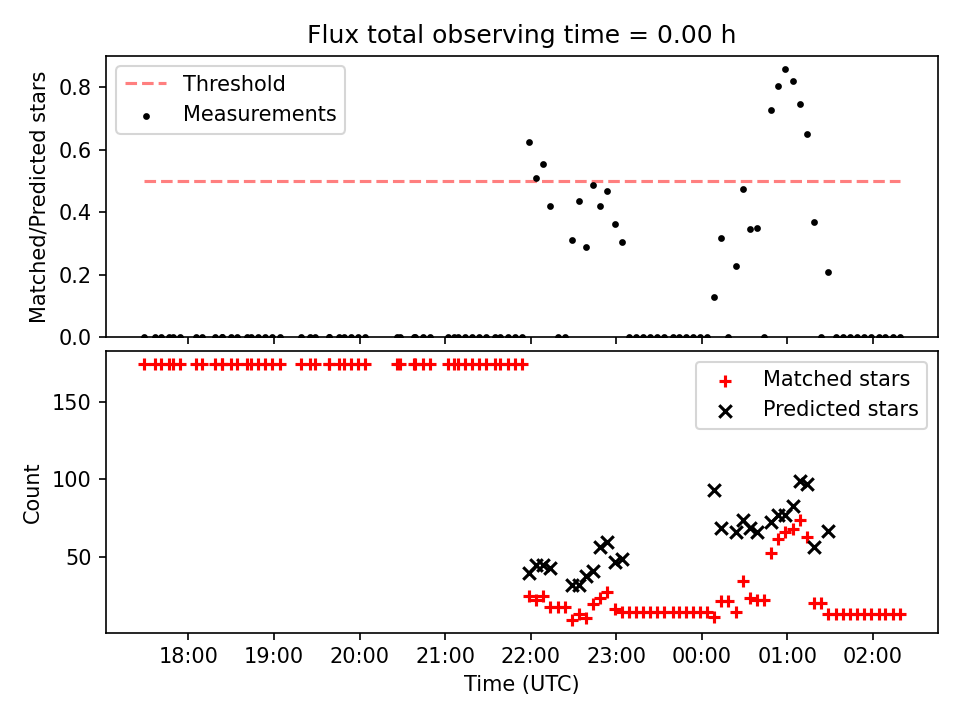 Flux total observing time = 0.00 h

Threshold
Measurements

Matched/Predicted stars

0.8
0.6
0.4
0.2
0.0

Matched stars
Predicted stars

Count

150
100
50

18:00
19:00
20:00
21:00
22:00
23:00
00:00
01:00
02:00

Time (UTC)